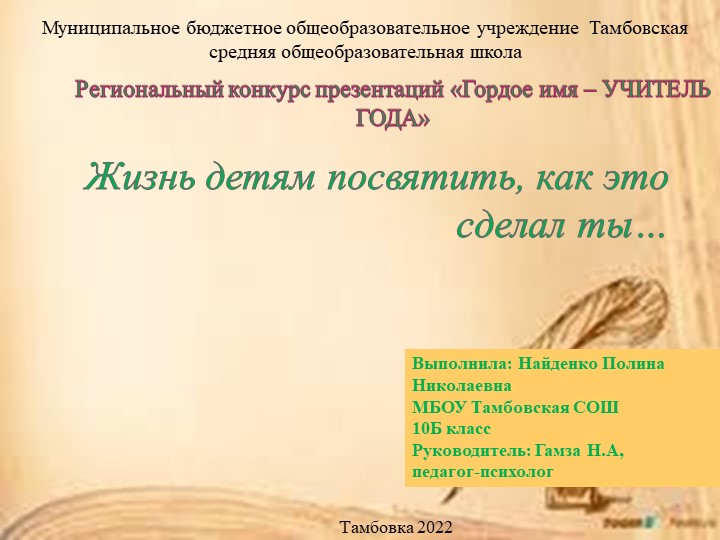 Муниципальное бюджетное общеобразовательное учреждение Тамбовская средняя общеобразовательная школа

Региональный конкурс презентаций «Гордое имя – УЧИТЕЛЬ ГОДА»

Жизнь детям посвятить, как это сделал ты…

Выполнила: Найденко Полина Николаевна
МБОУ Тамбовская СОШ
10Б класс
Руководитель: Гамза Н.А, педагог-психолог

Тамбовка 2022